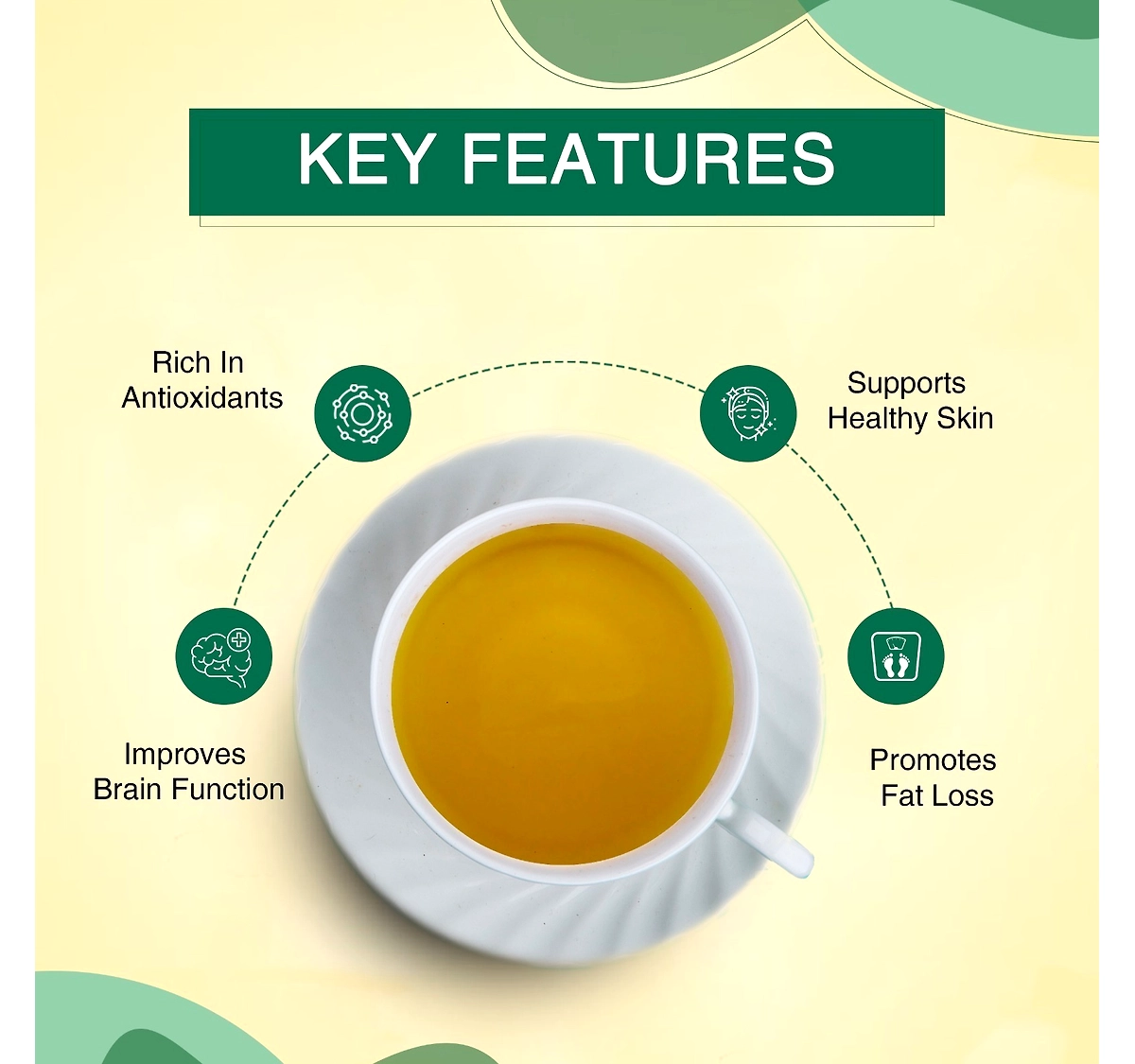 KEY FEATURES

Rich In Antioxidants

Supports Healthy Skin

Improves Brain Function

Promotes Fat Loss